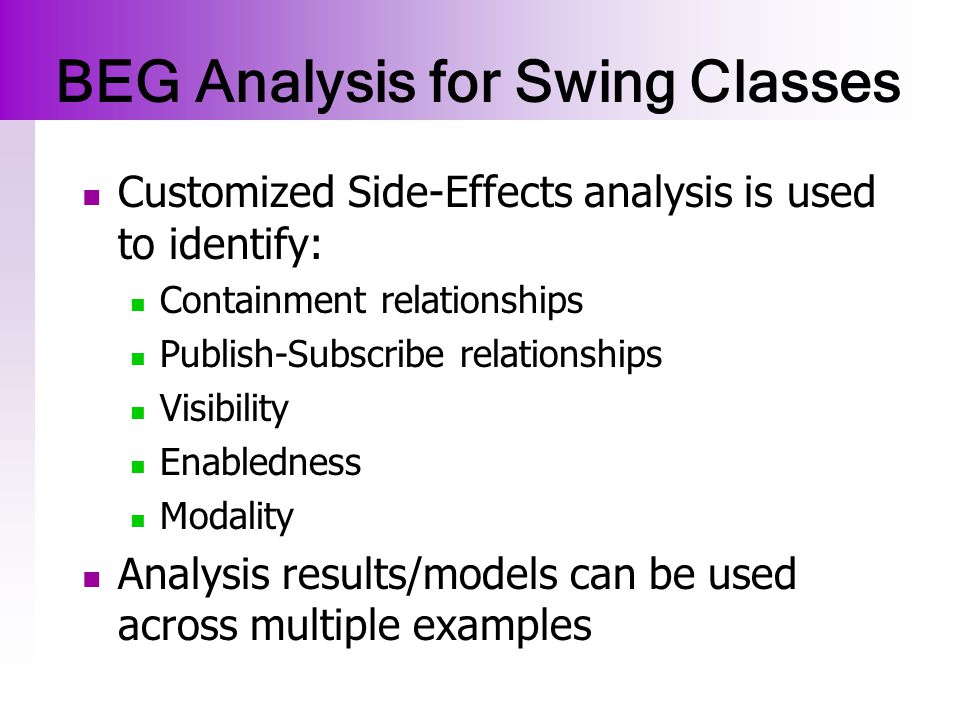 BEG Analysis for Swing Classes

- Customized Side-Effects analysis is used to identify:
  - Containment relationships
  - Publish-Subscribe relationships
  - Visibility
  - Enabledness
  - Modality
- Analysis results/models can be used across multiple examples